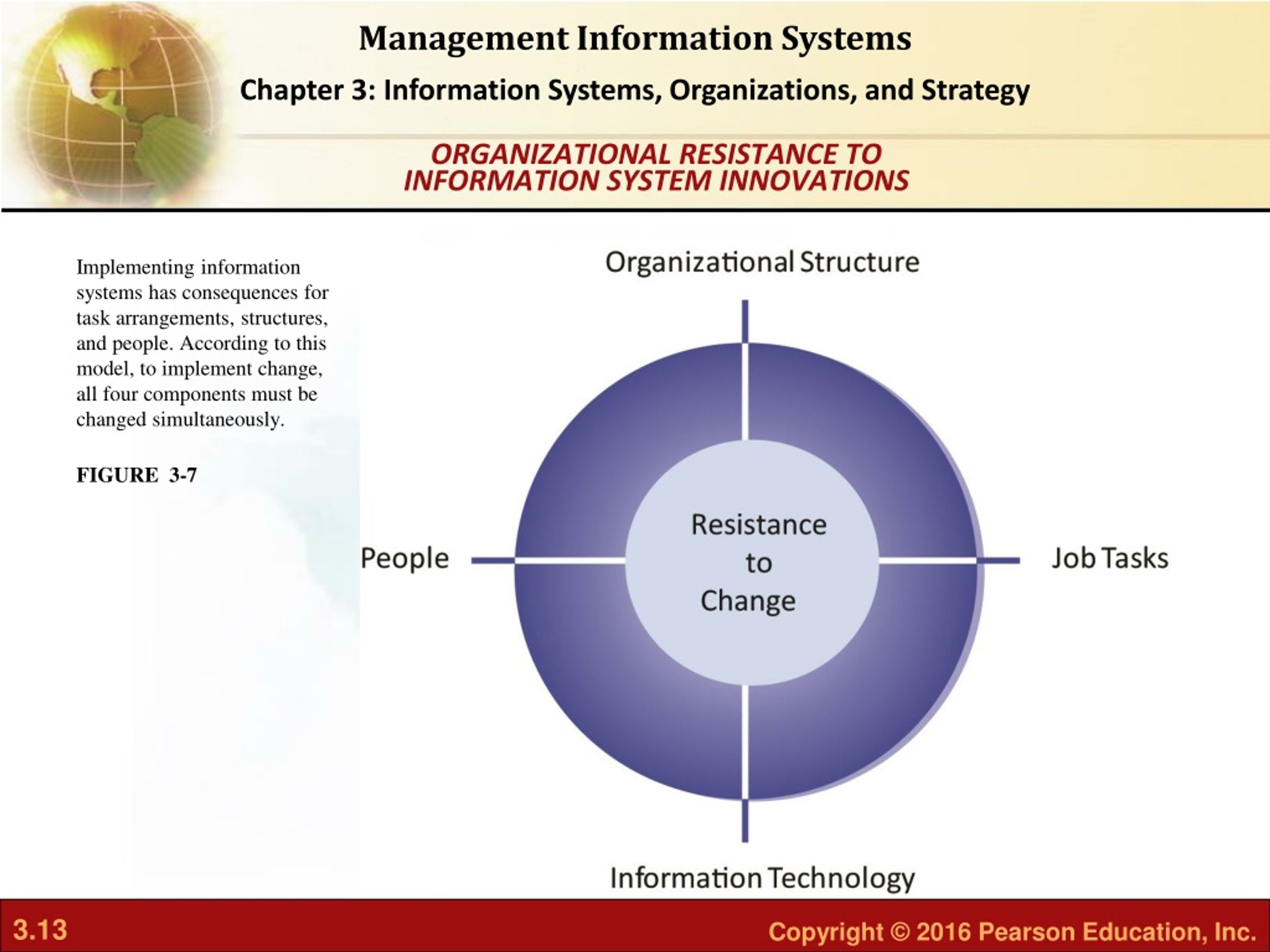 Management Information Systems

Chapter 3: Information Systems, Organizations, and Strategy

ORGANIZATIONAL RESISTANCE TO INFORMATION SYSTEM INNOVATIONS

Implementing information systems has consequences for task arrangements, structures, and people. According to this model, to implement change, all four components must be changed simultaneously.

FIGURE 3-7

Organizational Structure

People

Resistance to Change

Job Tasks

Information Technology

3.13

Copyright © 2016 Pearson Education, Inc.